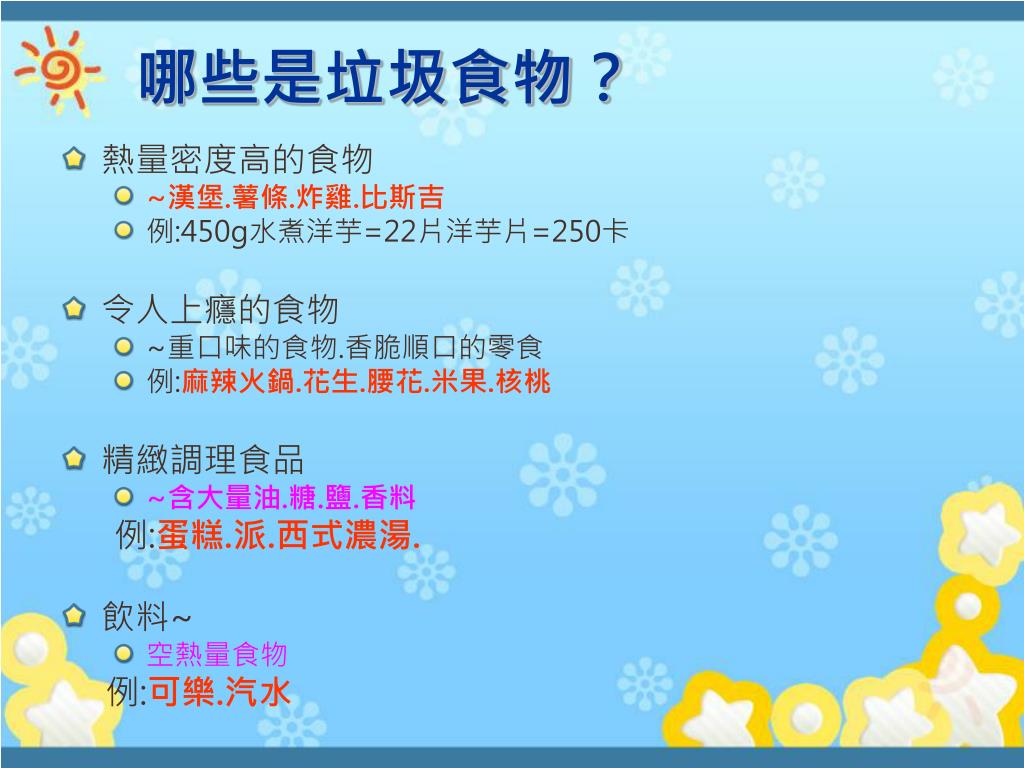 哪些是垃圾食物？

熱量密度高的食物
~漢堡.薯條.炸雞.比斯吉
例:450g水煮洋芋=22片洋芋片=250卡

令人上癮的食物
~重口味的食物.香脆順口的零食
例:麻辣火鍋.花生.腰花.米果.核桃

精緻調理食品
~含大量油.糖.鹽.香料
例:蛋糕.派.西式濃湯.

飲料~
空熱量食物
例:可樂.汽水